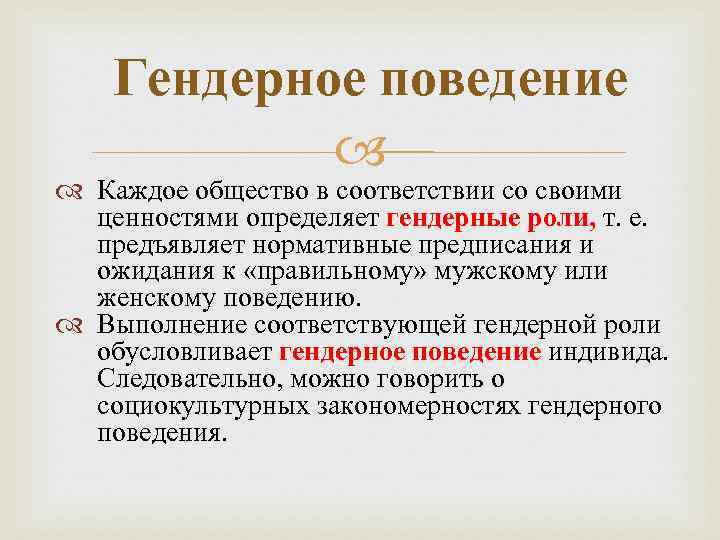 Гендерное поведение

Каждое общество в соответствии со своими ценностями определяет гендерные роли, т. е. предъявляет нормативные предписания и ожидания к «правильному» мужскому или женскому поведению.

Выполнение соответствующей гендерной роли обусловливает гендерное поведение индивида. Следовательно, можно говорить о социокультурных закономерностях гендерного поведения.